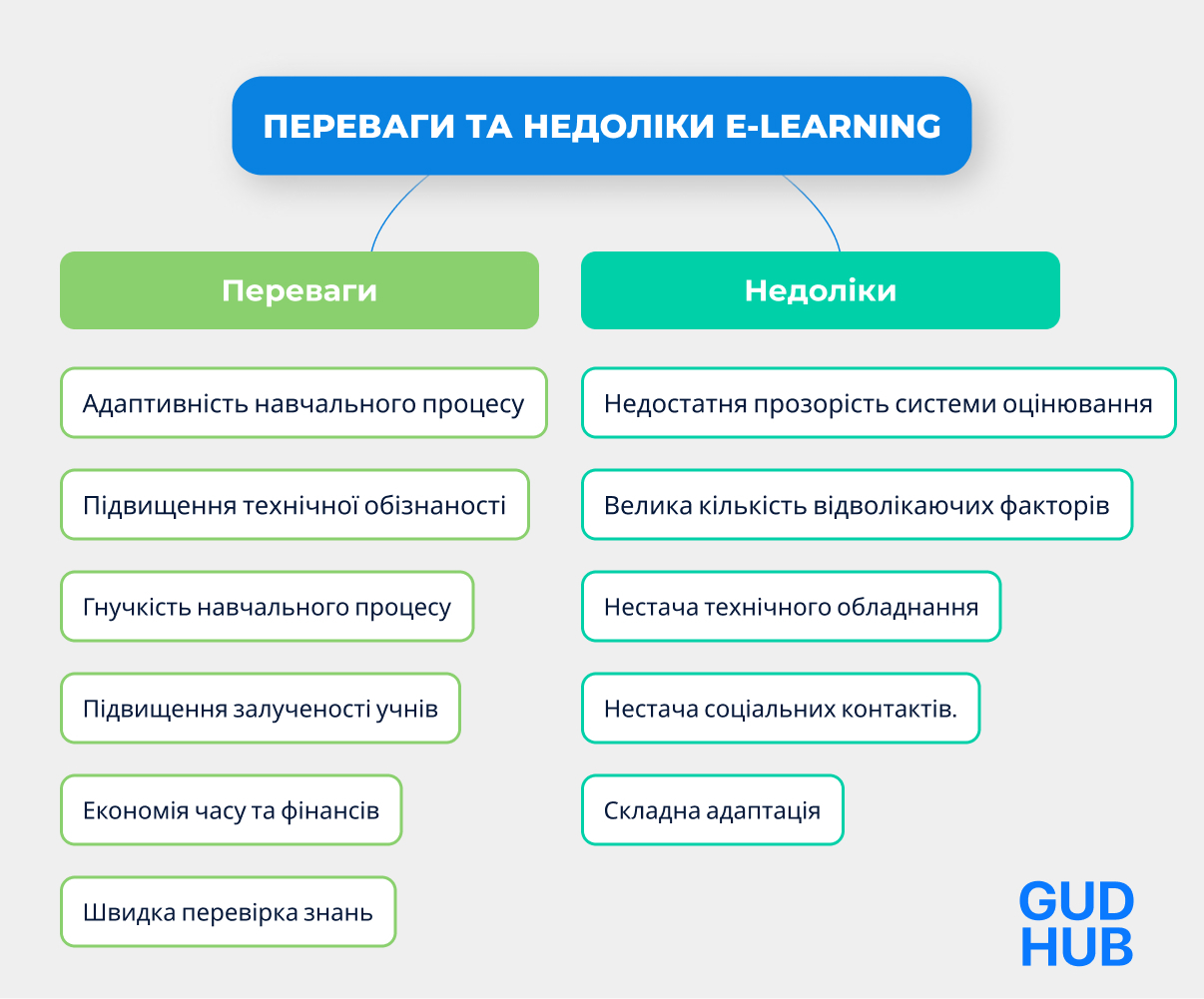 ПЕРЕВАГИ ТА НЕДОЛІКИ E-LEARNING

Переваги

Адаптивність навчального процесу

Підвищення технічної обізнаності

Гнучкість навчального процесу

Підвищення залученості учнів

Економія часу та фінансів

Швидка перевірка знань

Недоліки

Недостатня прозорість системи оцінювання

Велика кількість відволікаючих факторів

Нестача технічного обладнання

Нестача соціальних контактів.

Складна адаптація

GUD HUB